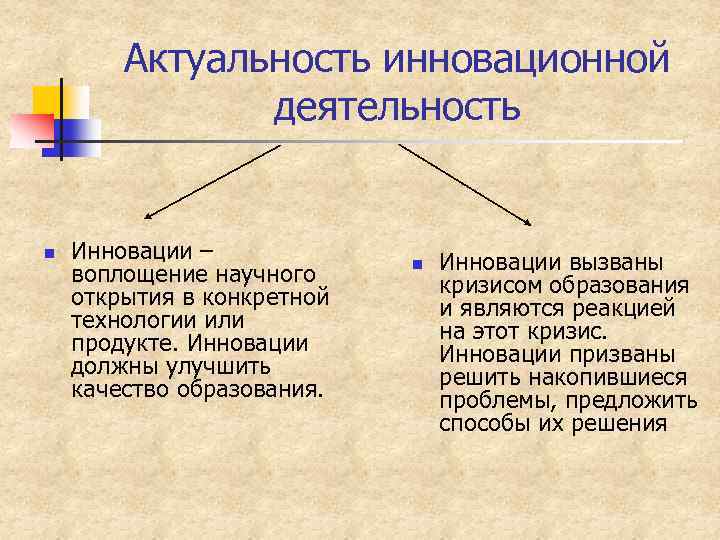 Актуальность инновационной деятельность

Инновации – воплощение научного открытия в конкретной технологии или продукте. Инновации должны улучшить качество образования.

Инновации вызваны кризисом образования и являются реакцией на этот кризис. Инновации призваны решить накопившиеся проблемы, предложить способы их решения